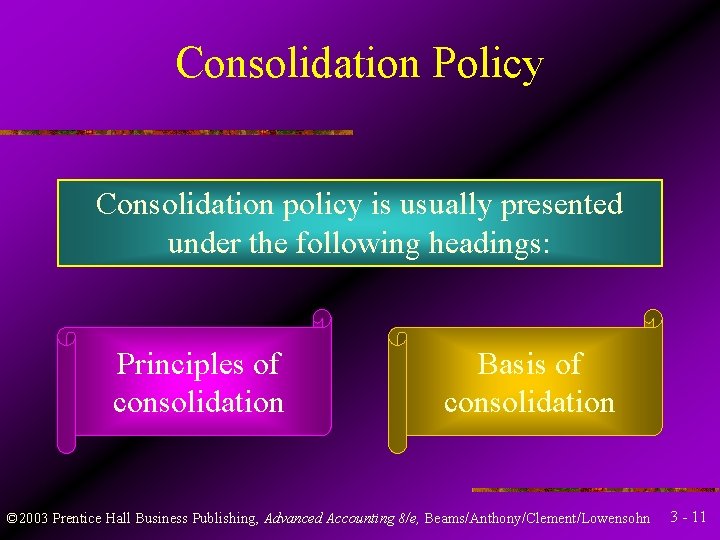 Consolidation Policy

Consolidation policy is usually presented under the following headings:

Principles of consolidation

Basis of consolidation

©2003 Prentice Hall Business Publishing, Advanced Accounting 8/e, Beams/Anthony/Clement/Lowensohn

3 - 11